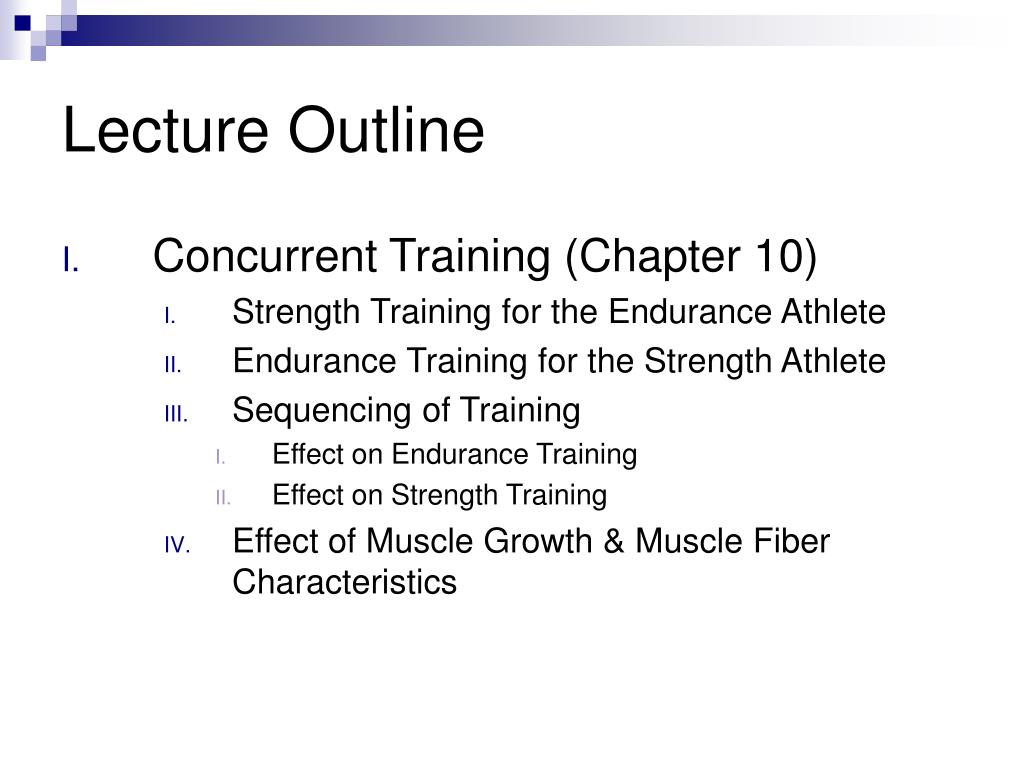 Lecture Outline

I. Concurrent Training (Chapter 10)

I. Strength Training for the Endurance Athlete

II. Endurance Training for the Strength Athlete

III. Sequencing of Training

I. Effect on Endurance Training

II. Effect on Strength Training

IV. Effect of Muscle Growth & Muscle Fiber Characteristics